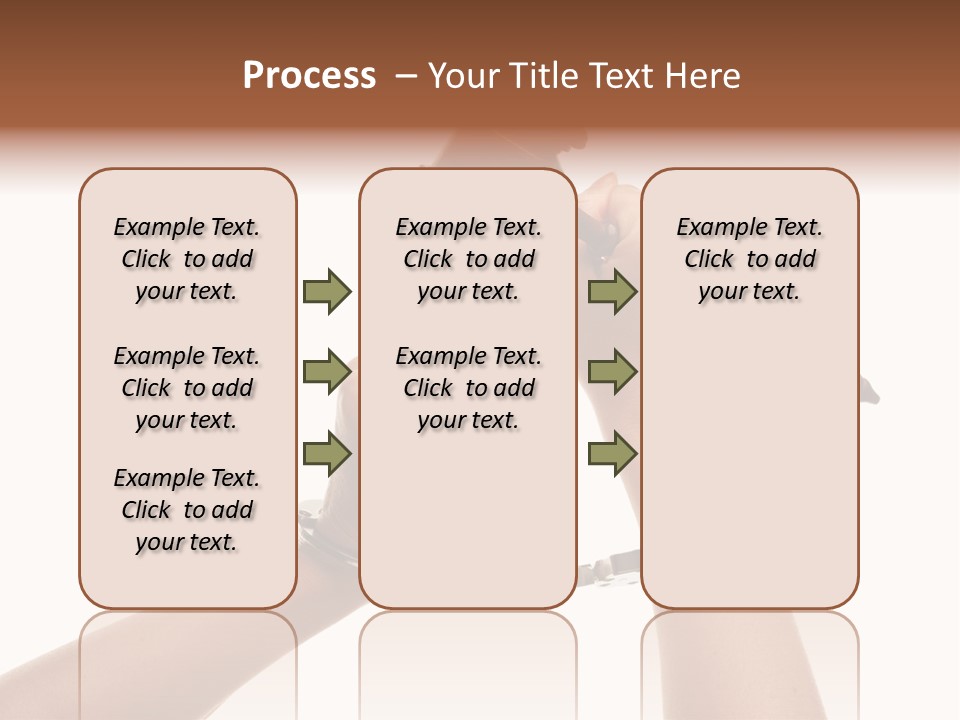 Process – Your Title Text Here

Example Text. Click to add your text.

Example Text. Click to add your text.

Example Text. Click to add your text.

Example Text. Click to add your text.

Example Text. Click to add your text.

Example Text. Click to add your text.